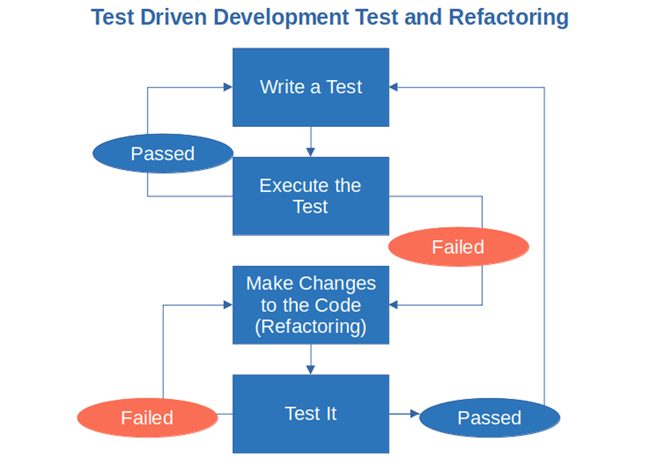 Test Driven Development Test and Refactoring

Write a Test

Passed

Execute the Test

Failed

Make Changes to the Code (Refactoring)

Failed

Test It

Passed